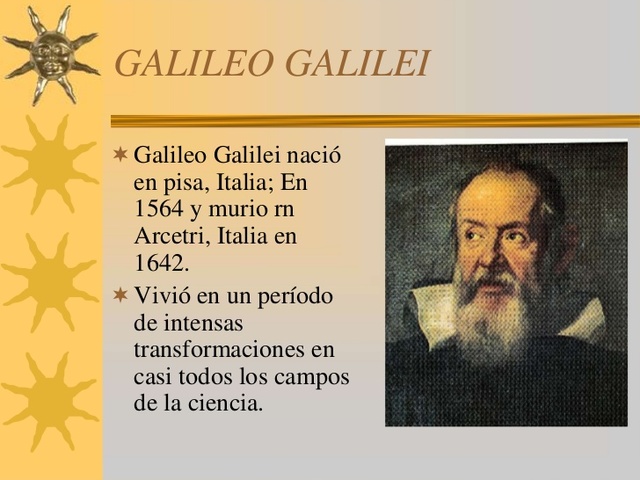 GALILEO GALILEI

Galileo Galilei nació en pisa, Italia; En 1564 y murio rn Arcetri, Italia en 1642.

Vivió en un período de intensas transformaciones en casi todos los campos de la ciencia.